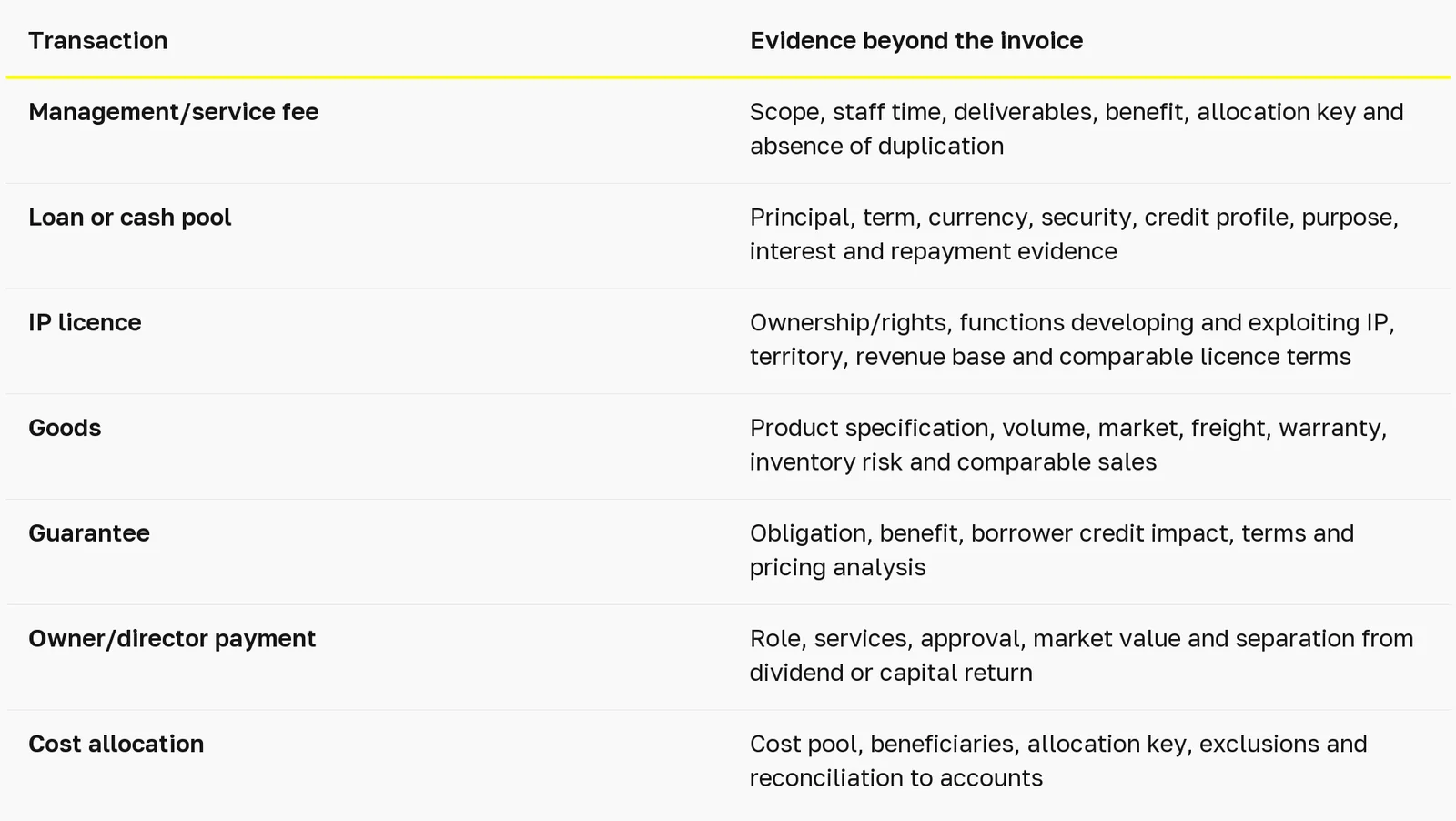 | Transaction | Evidence beyond the invoice |
|---|---|
| Management/service fee | Scope, staff time, deliverables, benefit, allocation key and absence of duplication |
| Loan or cash pool | Principal, term, currency, security, credit profile, purpose, interest and repayment evidence |
| IP licence | Ownership/rights, functions developing and exploiting IP, territory, revenue base and comparable licence terms |
| Goods | Product specification, volume, market, freight, warranty, inventory risk and comparable sales |
| Guarantee | Obligation, benefit, borrower credit impact, terms and pricing analysis |
| Owner/director payment | Role, services, approval, market value and separation from dividend or capital return |
| Cost allocation | Cost pool, beneficiaries, allocation key, exclusions and reconciliation to accounts |